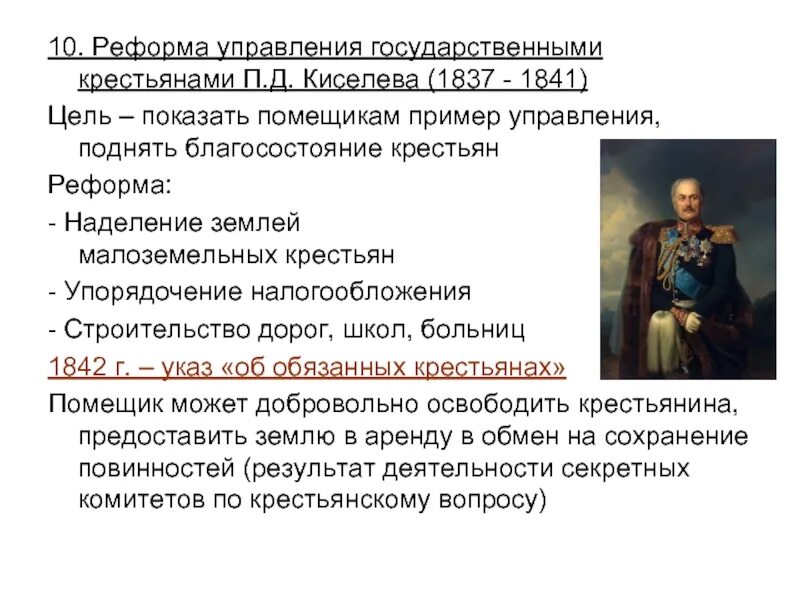 10. Реформа управления государственными крестьянами П.Д. Киселева (1837 - 1841)

Цель – показать помещикам пример управления, поднять благосостояние крестьян

Реформа:

- Наделение землей малоземельных крестьян

- Упорядочение налогообложения

- Строительство дорог, школ, больниц

1842 г. – указ «об обязанных крестьянах»

Помещик может добровольно освободить крестьянина, предоставить землю в аренду в обмен на сохранение повинностей (результат деятельности секретных комитетов по крестьянскому вопросу)